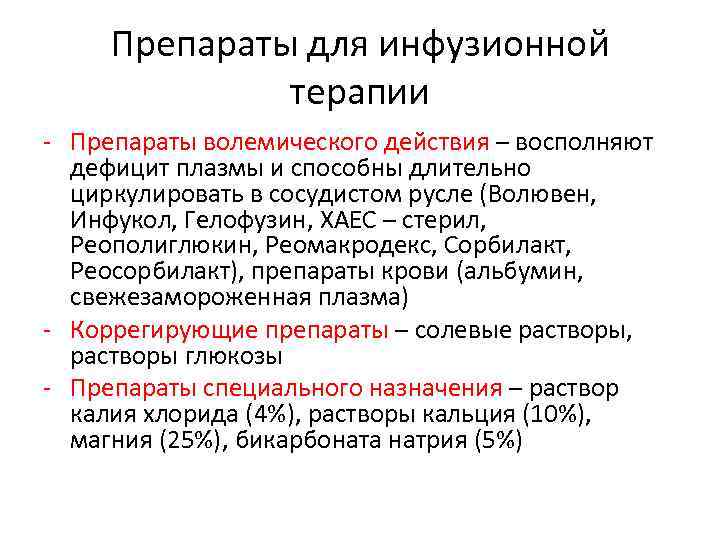 Препараты для инфузионной терапии

- Препараты волемического действия – восполняют дефицит плазмы и способны длительно циркулировать в сосудистом русле (Волювен, Инфукол, Гелофузин, ХАЕС – стерил, Реополиглюкин, Реомакродекс, Сорбилакт, Реосорбилакт), препараты крови (альбумин, свежезамороженная плазма)
- Коррегирующие препараты – солевые растворы, растворы глюкозы
- Препараты специального назначения – раствор калия хлорида (4%), растворы кальция (10%), магния (25%), бикарбоната натрия (5%)